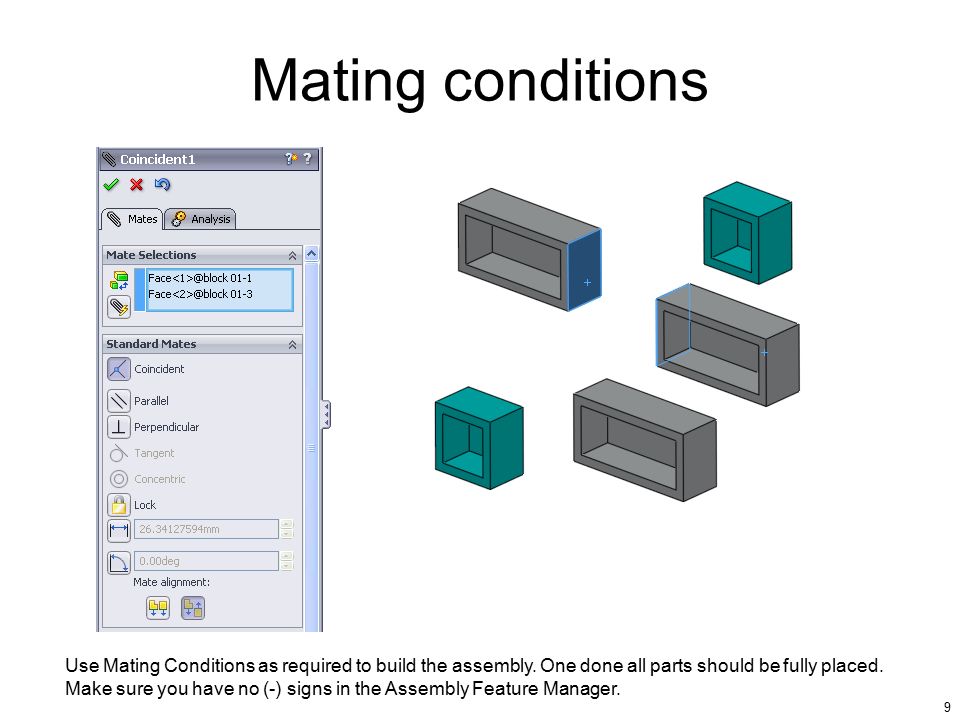 Mating conditions

Coincident1

Mates
Analysis

Mate Selections

Face<1>@block 01-1
Face<2>@block 01-3

Standard Mates

Coincident
Parallel
Perpendicular
Tangent
Concentric
Lock
26.34127594mm
0.00deg
Mate alignment:

Use Mating Conditions as required to build the assembly. One done all parts should be fully placed. Make sure you have no (-) signs in the Assembly Feature Manager.

9